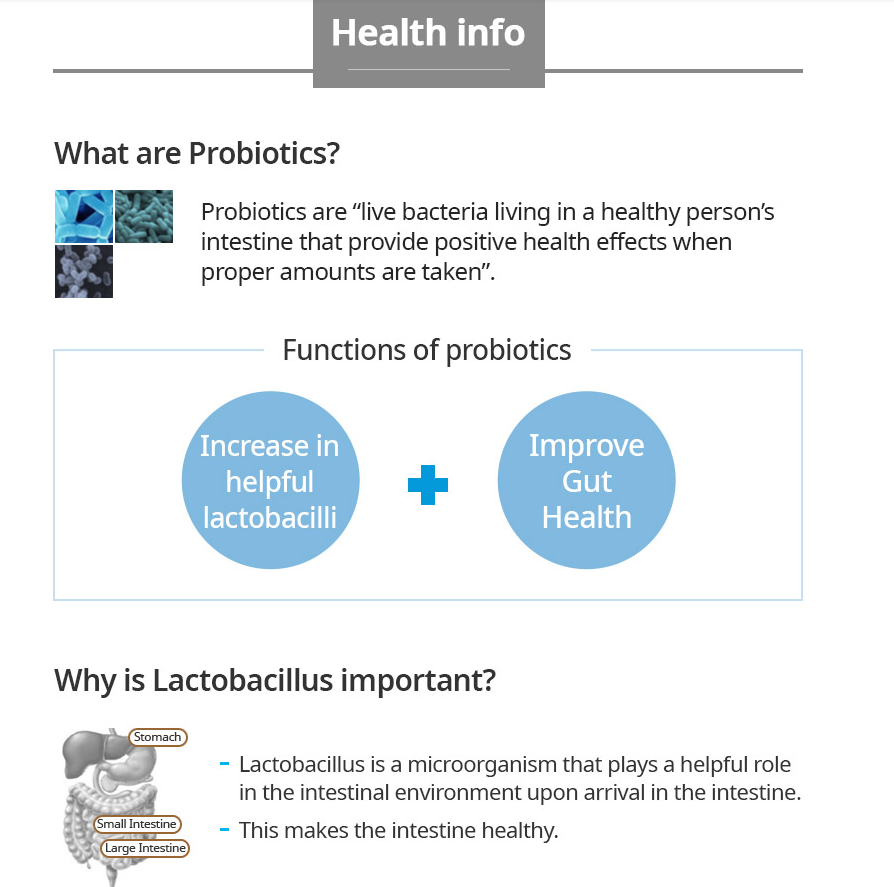 Health info

What are Probiotics?

Probiotics are “live bacteria living in a healthy person’s intestine that provide positive health effects when proper amounts are taken”.

Functions of probiotics

Increase in helpful lactobacilli

Improve Gut Health

Why is Lactobacillus important?

Stomach

Small Intestine

Large Intestine

- Lactobacillus is a microorganism that plays a helpful role in the intestinal environment upon arrival in the intestine.

- This makes the intestine healthy.